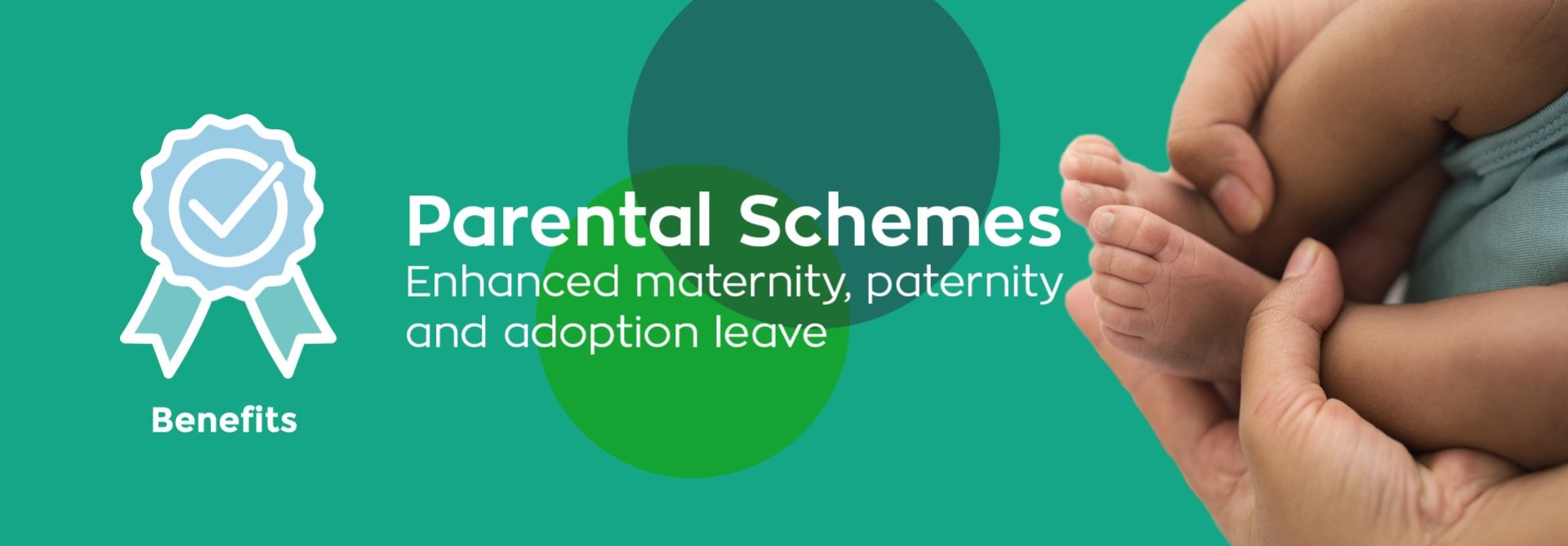 Benefits

Parental Schemes
Enhanced maternity, paternity and adoption leave